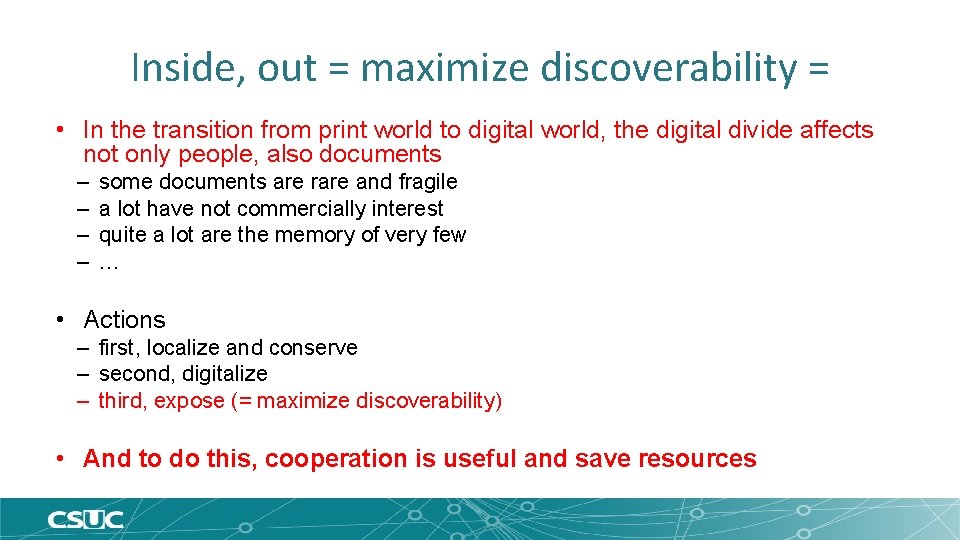 Inside, out = maximize discoverability =

• In the transition from print world to digital world, the digital divide affects not only people, also documents
– some documents are rare and fragile
– a lot have not commercially interest
– quite a lot are the memory of very few
– …

• Actions
– first, localize and conserve
– second, digitalize
– third, expose (= maximize discoverability)

• And to do this, cooperation is useful and save resources

CSUC